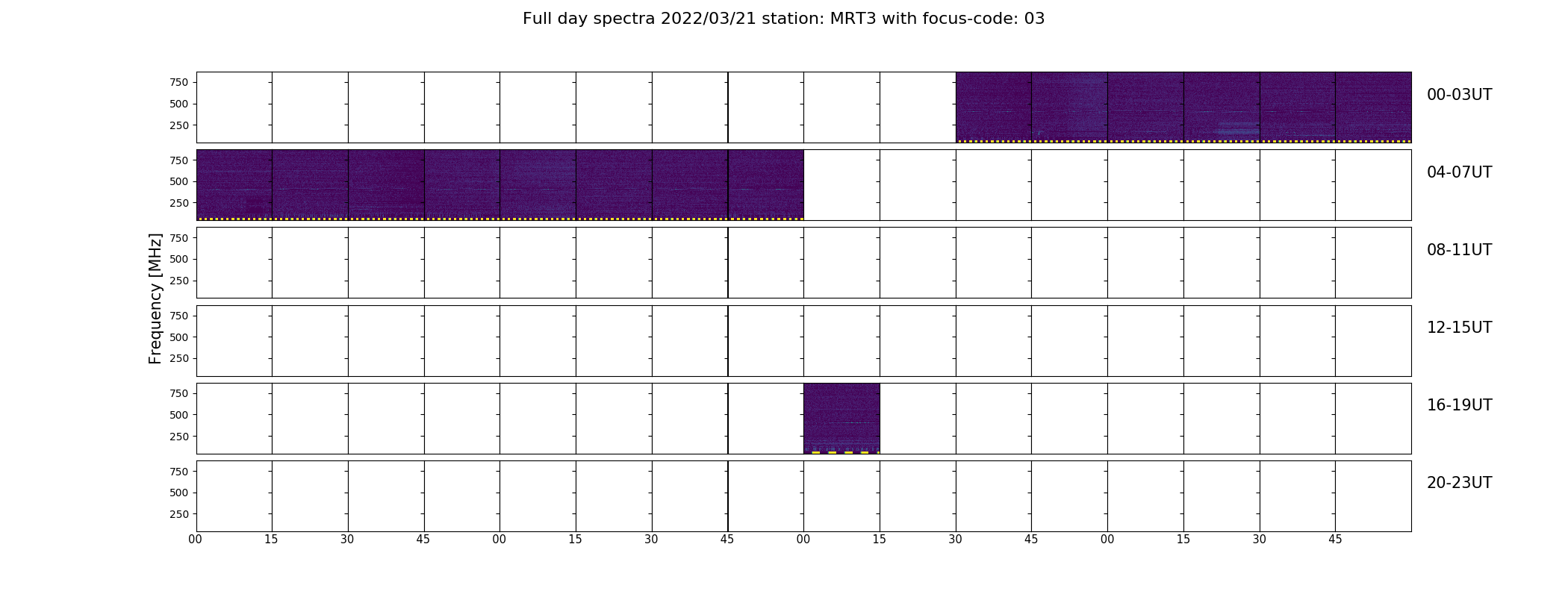 Full day spectra 2022/03/21 station: MRT3 with focus-code: 03

Frequency [MHz]

750
500
250
00-03UT

750
500
250
04-07UT

750
500
250
08-11UT

750
500
250
12-15UT

750
500
250
16-19UT

750
500
250
20-23UT

00 15 30 45 00 15 30 45 00 15 30 45 00 15 30 45